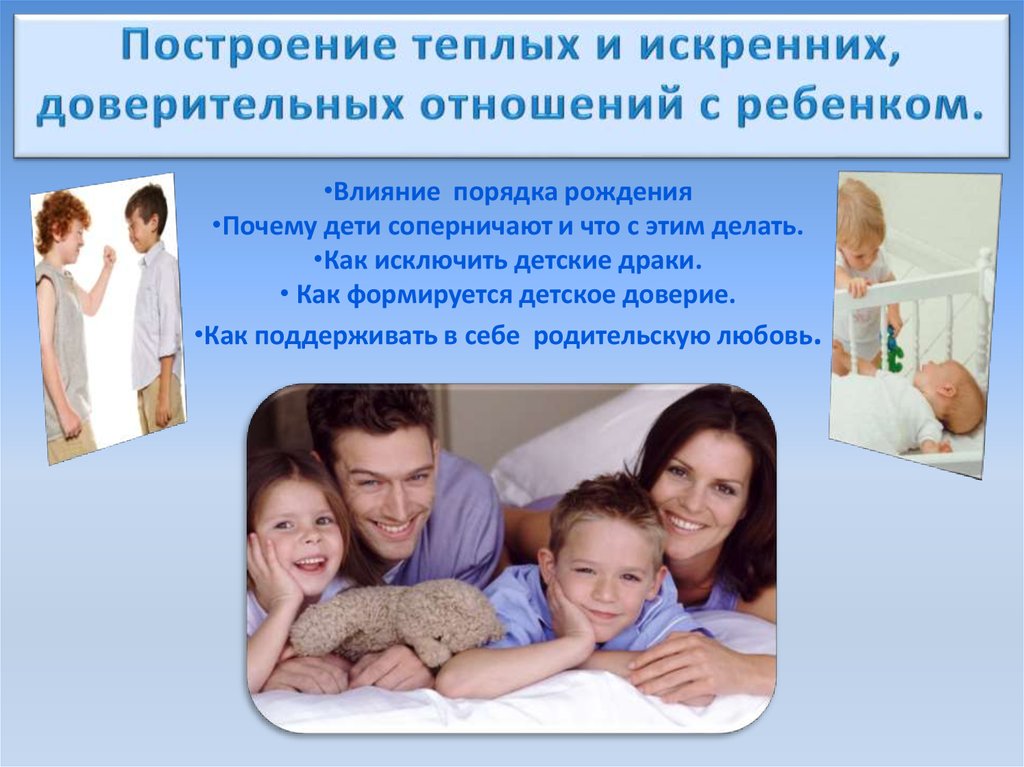 Построение теплых и искренних, доверительных отношений с ребенком.

•Влияние порядка рождения
•Почему дети соперничают и что с этим делать.
•Как исключить детские драки.
• Как формируется детское доверие.
•Как поддерживать в себе родительскую любовь.